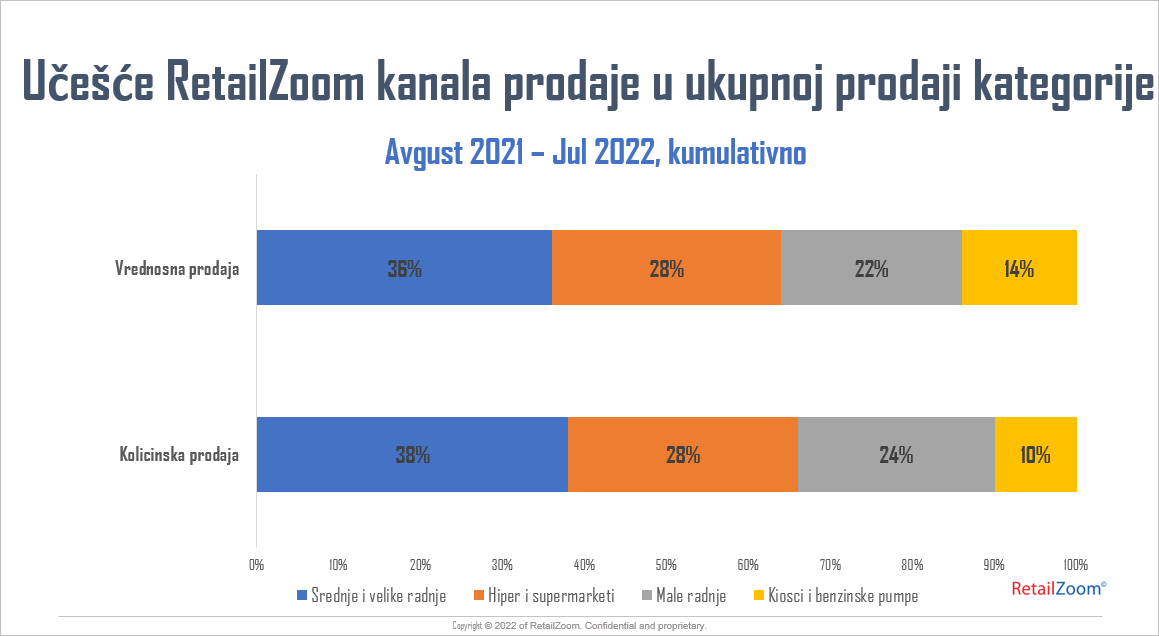 Učešće RetailZoom kanala prodaje u ukupnoj prodaji kategorije

Avgust 2021 – Jul 2022, kumulativno

Vrednosna prodaja

36%

28%

22%

14%

Kolicinska prodaja

38%

28%

24%

10%

0%
10%
20%
30%
40%
50%
60%
70%
80%
90%
100%

Srednje i velike radnje
Hiper i supermarketi
Male radnje
Kiosci i benzinske pumpe

RetailZoom©

Copyright © 2022 of RetailZoom. Confidential and proprietary.